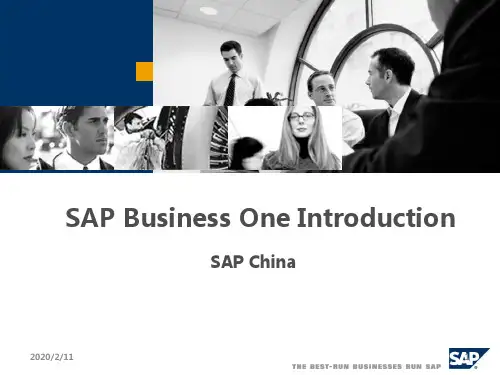 SAP Business One Introduction

SAP China

2020/2/11

THE BEST-RUN BUSINESSES RUN SAP

SAP